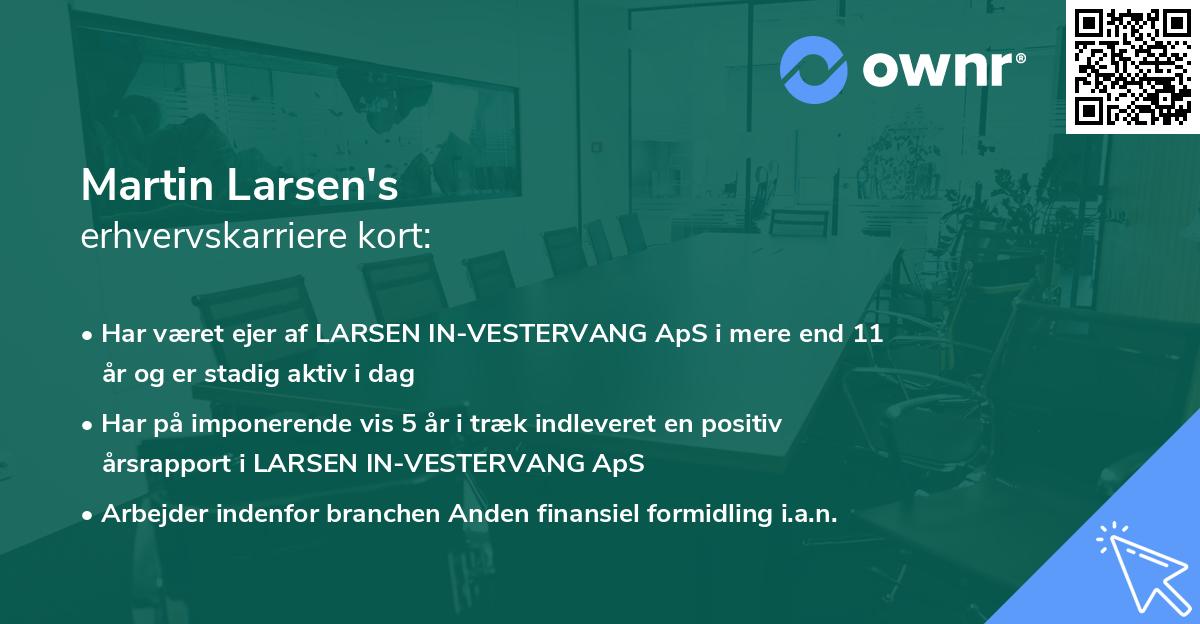 ownr®

Martin Larsen's
erhvervskarriere kort:

• Har været ejer af LARSEN IN-VESTERVANG ApS i mere end 11 år og er stadig aktiv i dag
• Har på imponerende vis 5 år i træk indleveret en positiv årsrapport i LARSEN IN-VESTERVANG ApS
• Arbejder indenfor branchen Anden finansiel formidling i.a.n.